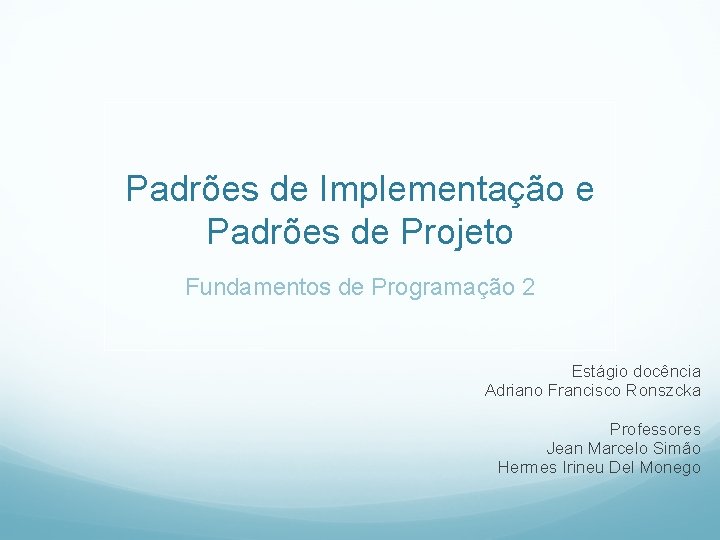 Padrões de Implementação e Padrões de Projeto

Fundamentos de Programação 2

Estágio docência
Adriano Francisco Ronszcka

Professores
Jean Marcelo Simão
Hermes Irineu Del Monego